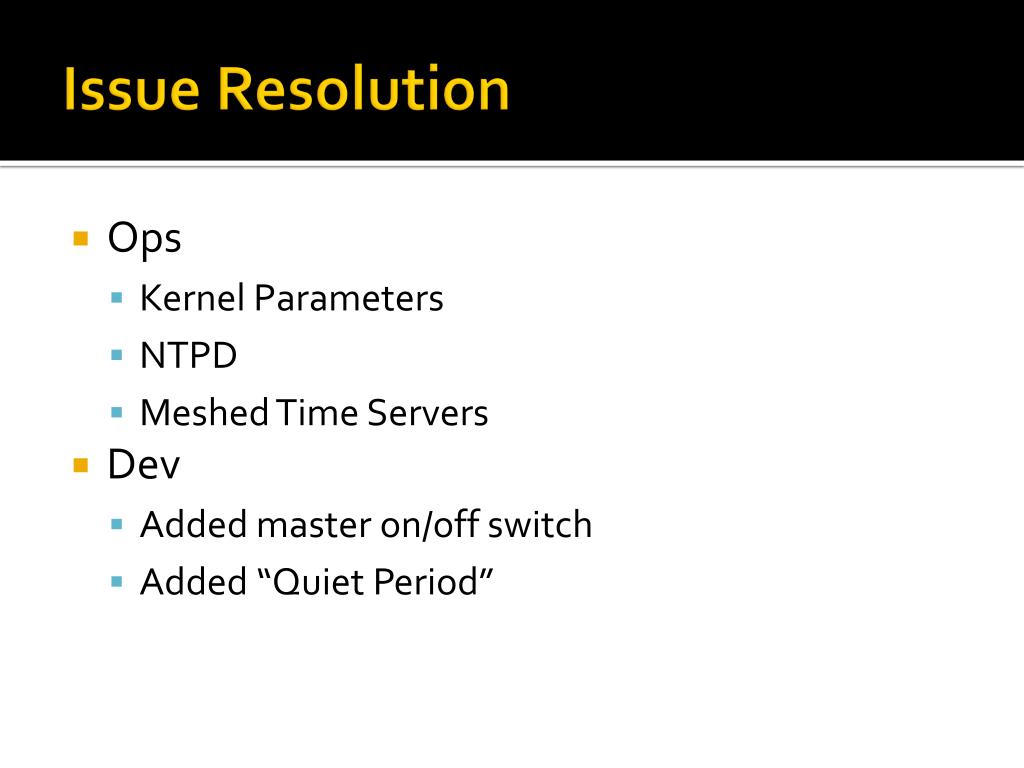 Issue Resolution

- Ops
  - Kernel Parameters
  - NTPD
  - Meshed Time Servers
- Dev
  - Added master on/off switch
  - Added “Quiet Period”